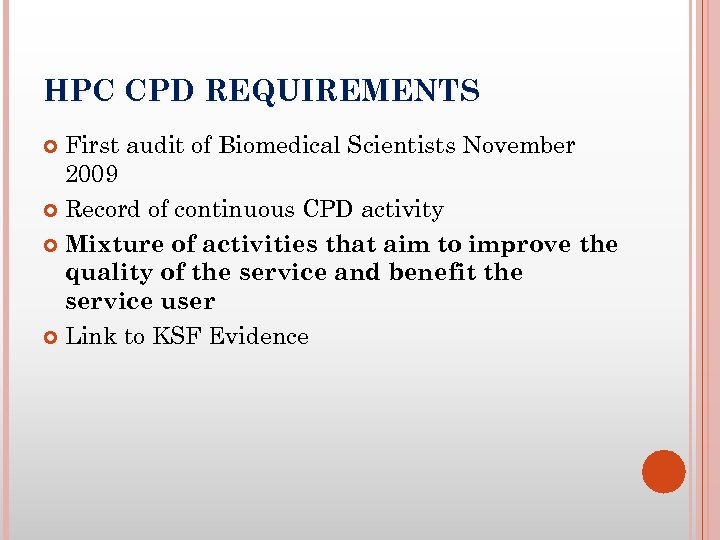 HPC CPD REQUIREMENTS

First audit of Biomedical Scientists November 2009

Record of continuous CPD activity

Mixture of activities that aim to improve the quality of the service and benefit the service user

Link to KSF Evidence